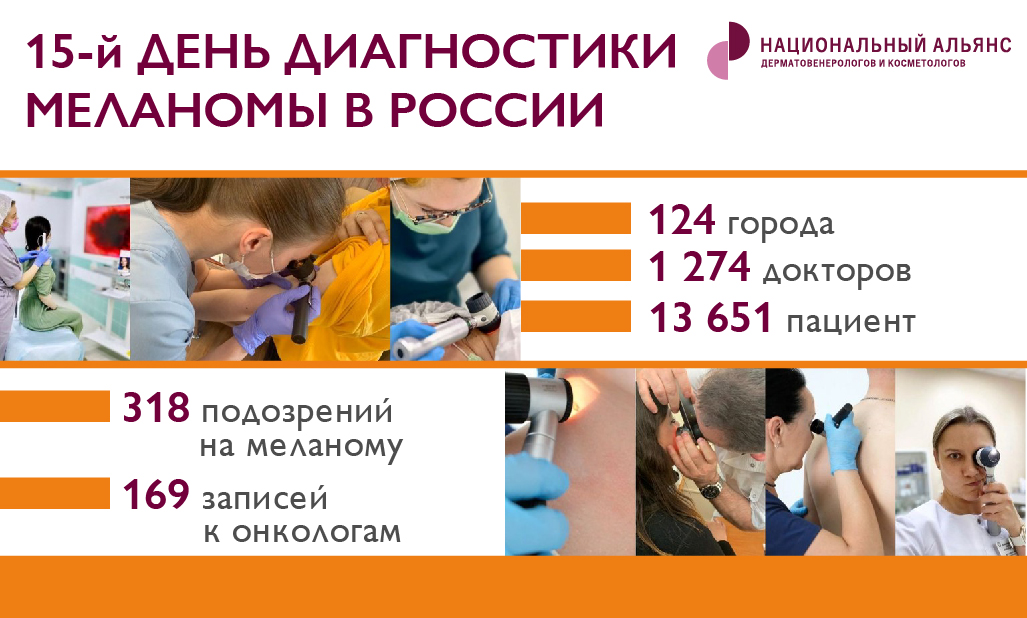 15-й ДЕНЬ ДИАГНОСТИКИ МЕЛАНОМЫ В РОССИИ

НАЦИОНАЛЬНЫЙ АЛЬЯНС
ДЕРМАТОВЕНЕРОЛОГОВ И КОСМЕТОЛОГОВ

124 города
1 274 докторов
13 651 пациент

318 подозрений на меланому
169 записей к онкологам